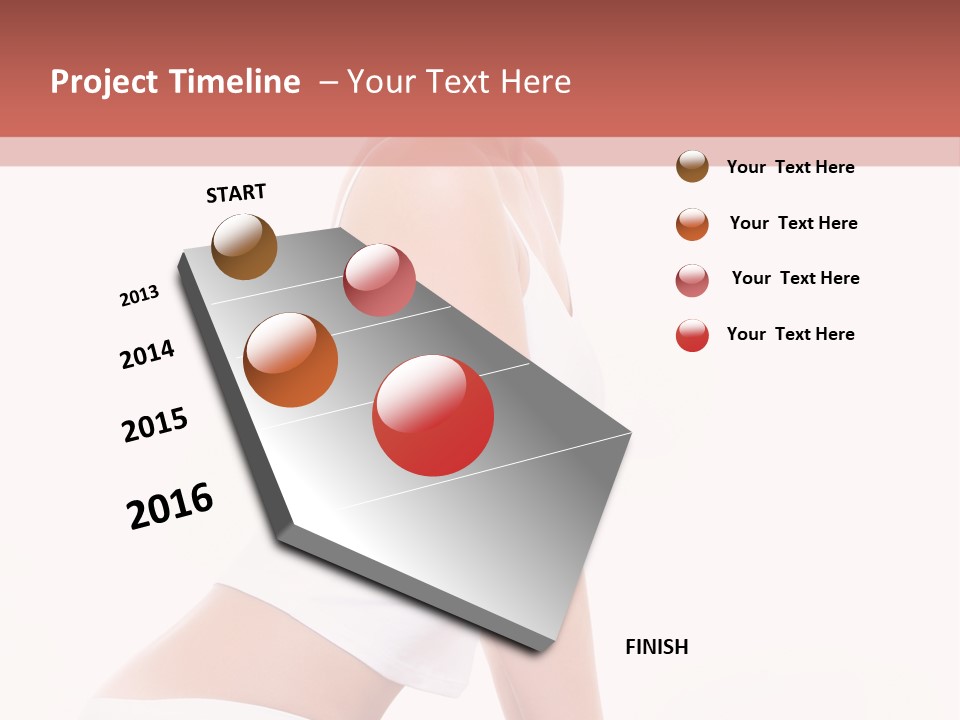 Project Timeline – Your Text Here

START

2013

2014

2015

2016

FINISH

Your Text Here

Your Text Here

Your Text Here

Your Text Here